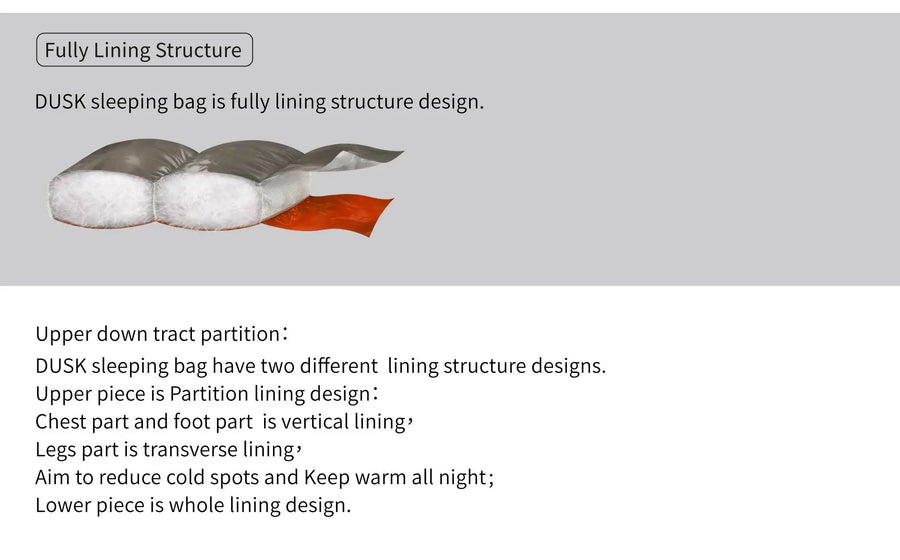 Fully Lining Structure

DUSK sleeping bag is fully lining structure design.

Upper down tract partition：
DUSK sleeping bag have two different lining structure designs.
Upper piece is Partition lining design：
Chest part and foot part is vertical lining，
Legs part is transverse lining，
Aim to reduce cold spots and Keep warm all night；
Lower piece is whole lining design.